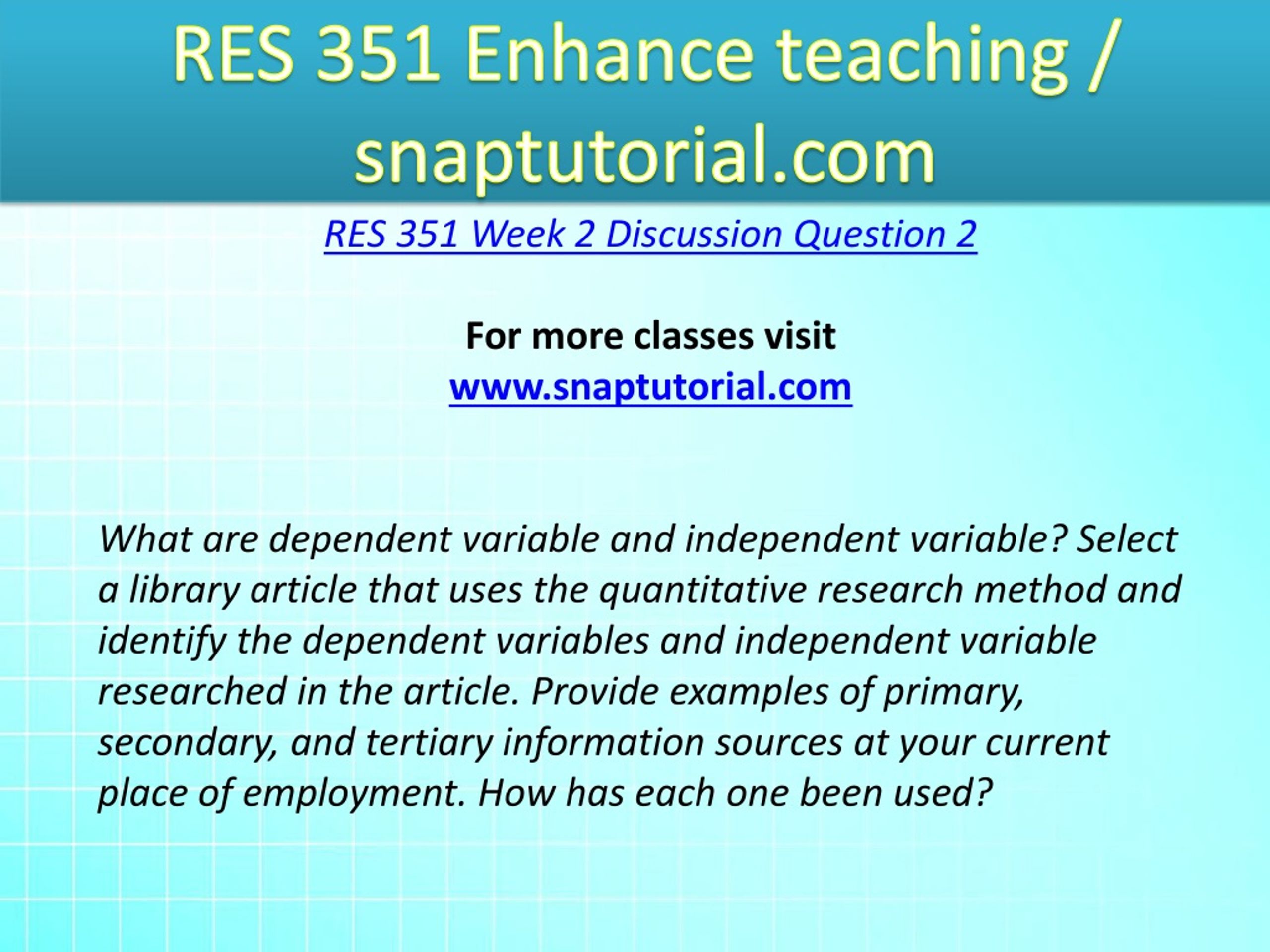 RES 351 Enhance teaching / snaptutorial.com

RES 351 Week 2 Discussion Question 2

For more classes visit
www.snaptutorial.com

What are dependent variable and independent variable? Select a library article that uses the quantitative research method and identify the dependent variables and independent variable researched in the article. Provide examples of primary, secondary, and tertiary information sources at your current place of employment. How has each one been used?